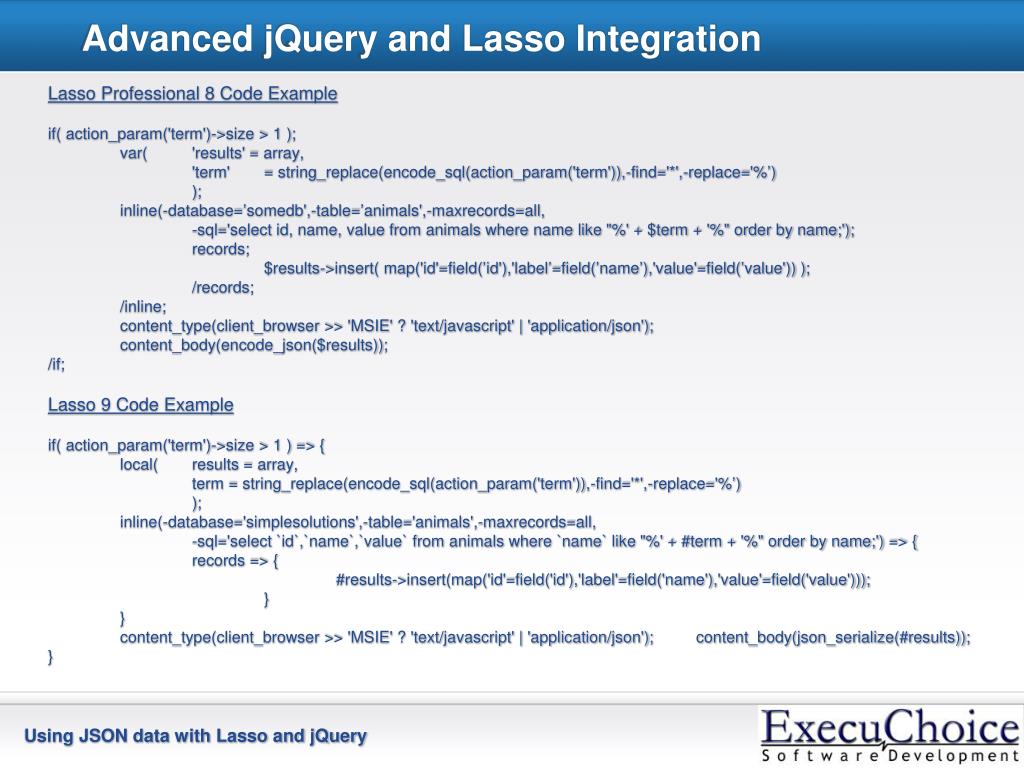 Advanced jQuery and Lasso Integration

Lasso Professional 8 Code Example

if( action_param('term')->size > 1 );
var( 'results' = array,
'term' = string_replace(encode_sql(action_param('term')),-find='*',-replace='%')
);
inline(-database='somedb',-table='animals',-maxrecords=all,
-sql='select id, name, value from animals where name like "%' + $term + '%" order by name;');
records;
$results->insert( map('id'=field('id'),'label'=field('name'),'value'=field('value')) );
/records;
/inline;
content_type(client_browser >> 'MSIE' ? 'text/javascript' | 'application/json');
content_body(encode_json($results));
/if;

Lasso 9 Code Example

if( action_param('term')->size > 1 ) => {
local( results = array,
term = string_replace(encode_sql(action_param('term')),-find='*',-replace='%')
);
inline(-database='simplesolutions',-table='animals',-maxrecords=all,
-sql='select `id`,`name`,`value` from animals where `name` like "%' + #term + '%" order by name;') => {
records => {
#results->insert(map('id'=field('id'),'label'=field('name'),'value'=field('value')));
}
}
content_type(client_browser >> 'MSIE' ? 'text/javascript' | 'application/json'); content_body(json_serialize(#results));
}

Using JSON data with Lasso and jQuery

ExecuChoice
Software Development